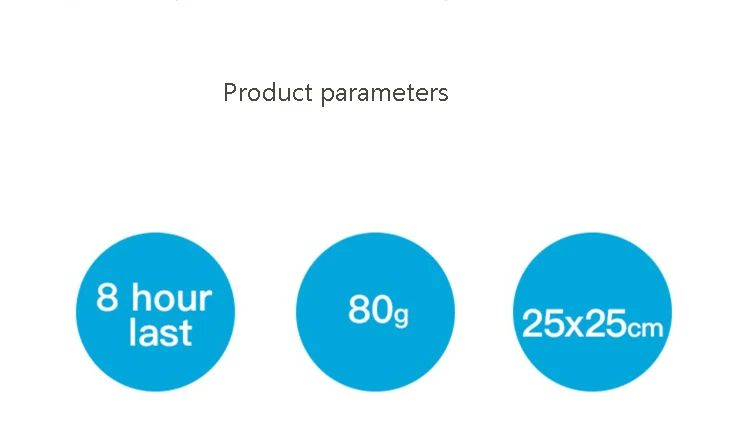 Product parameters

8 hour last

80g

25x25cm